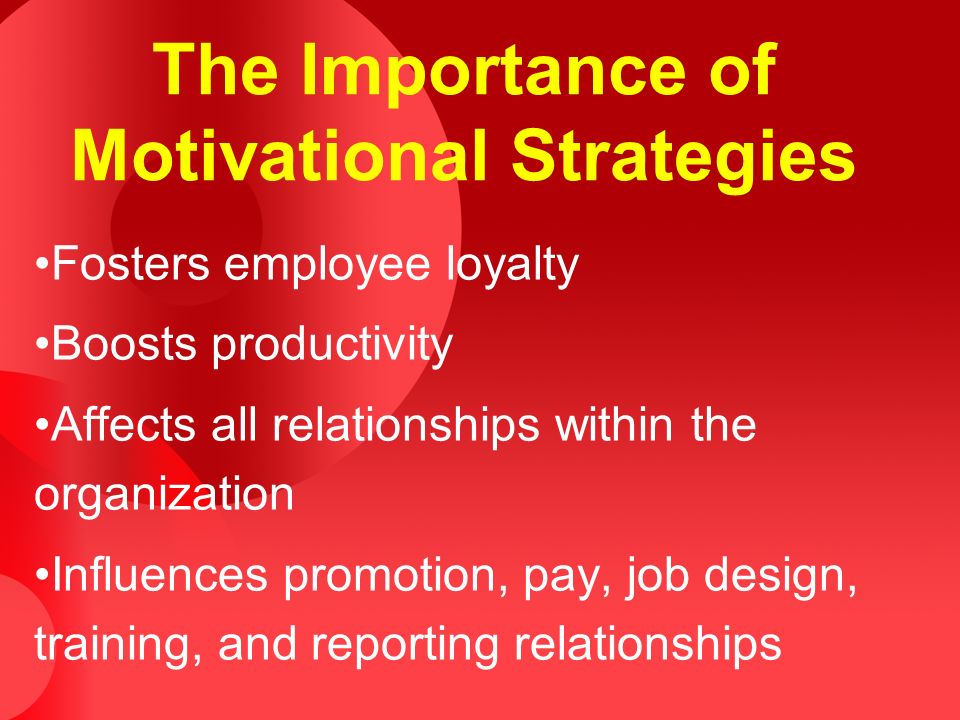 The Importance of Motivational Strategies

•Fosters employee loyalty

•Boosts productivity

•Affects all relationships within the organization

•Influences promotion, pay, job design, training, and reporting relationships